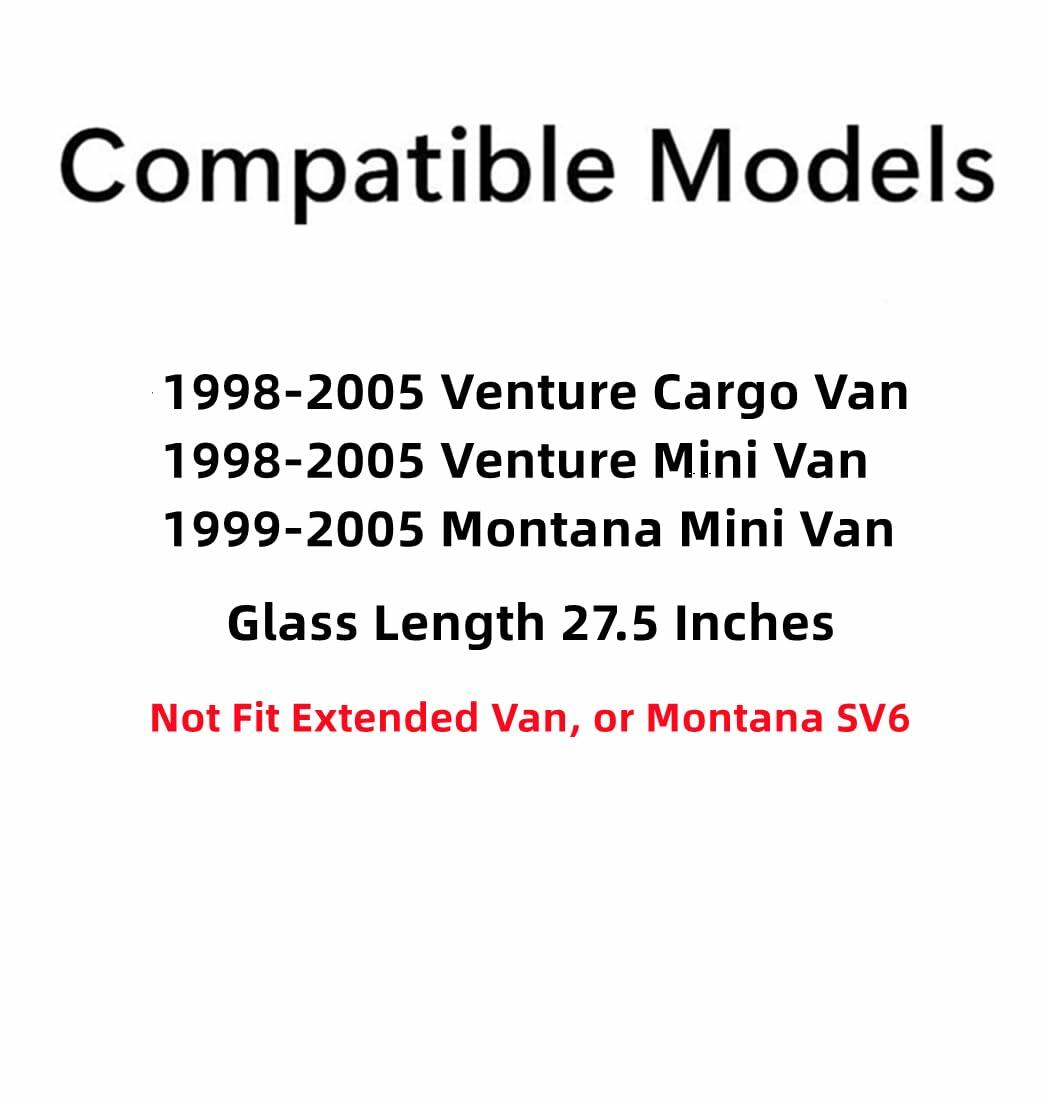 Compatible Models

1998-2005 Venture Cargo Van
1998-2005 Venture Mini Van
1999-2005 Montana Mini Van

Glass Length 27.5 Inches

Not Fit Extended Van, or Montana SV6